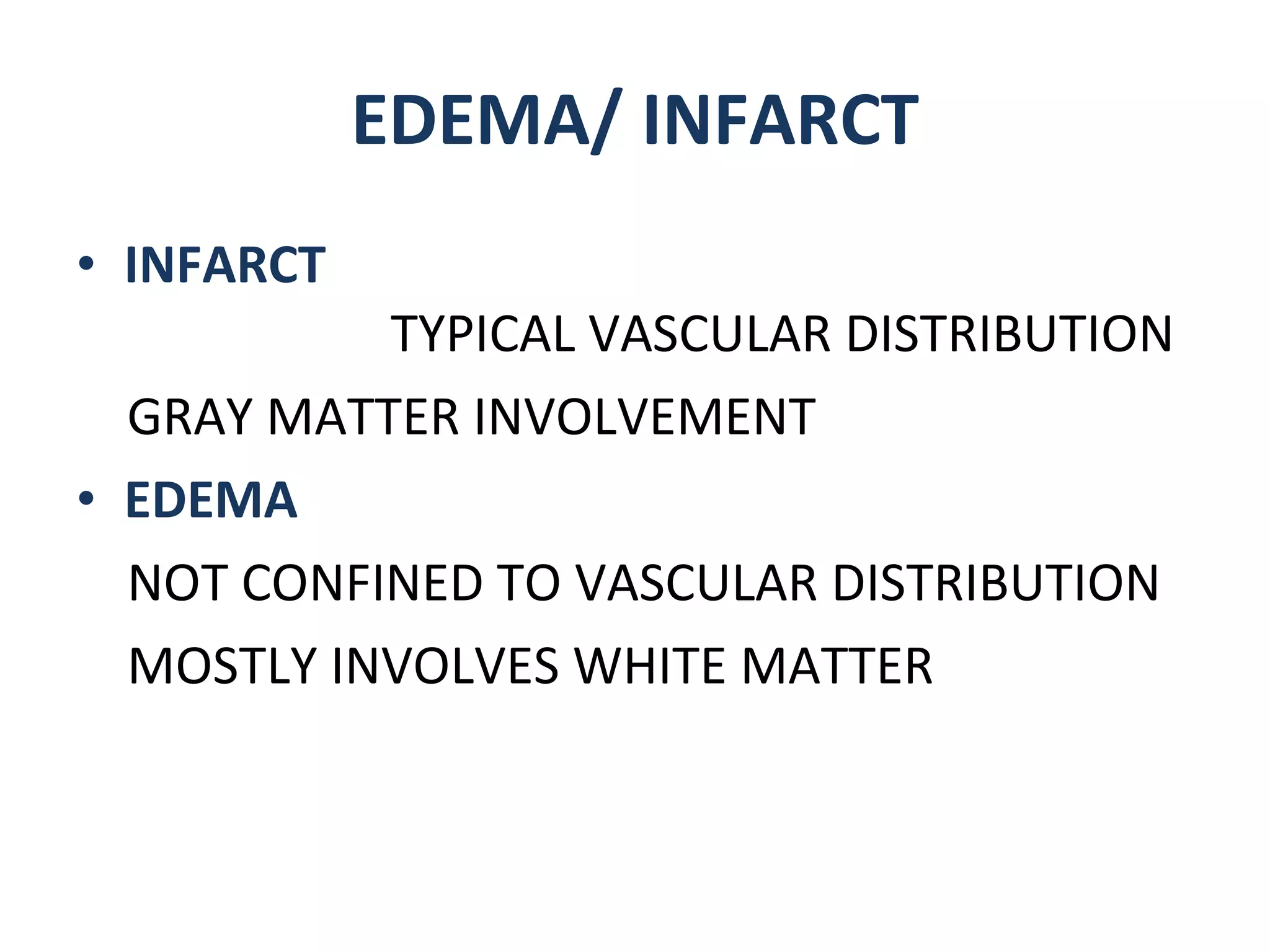 EDEMA/ INFARCT

• INFARCT

TYPICAL VASCULAR DISTRIBUTION

GRAY MATTER INVOLVEMENT

• EDEMA

NOT CONFINED TO VASCULAR DISTRIBUTION

MOSTLY INVOLVES WHITE MATTER